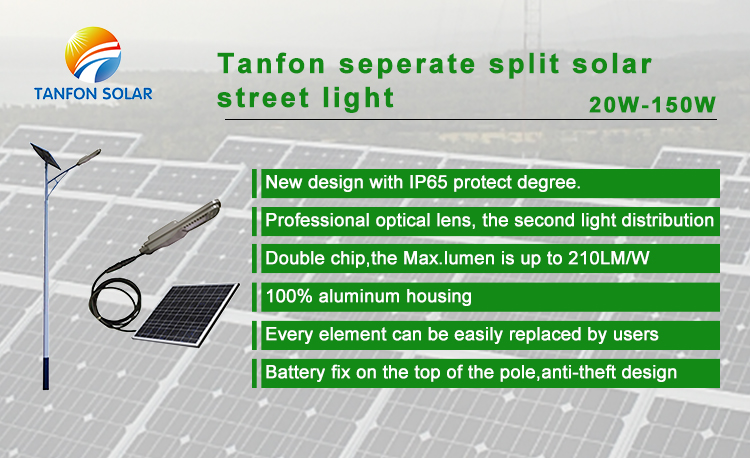 TANFON SOLAR

Tanfon seperate split solar street light

20W-150W

New design with IP65 protect degree.

Professional optical lens, the second light distribution

Double chip,the Max.lumen is up to 210LM/W

100% aluminum housing

Every element can be easily replaced by users

Battery fix on the top of the pole,anti-theft design